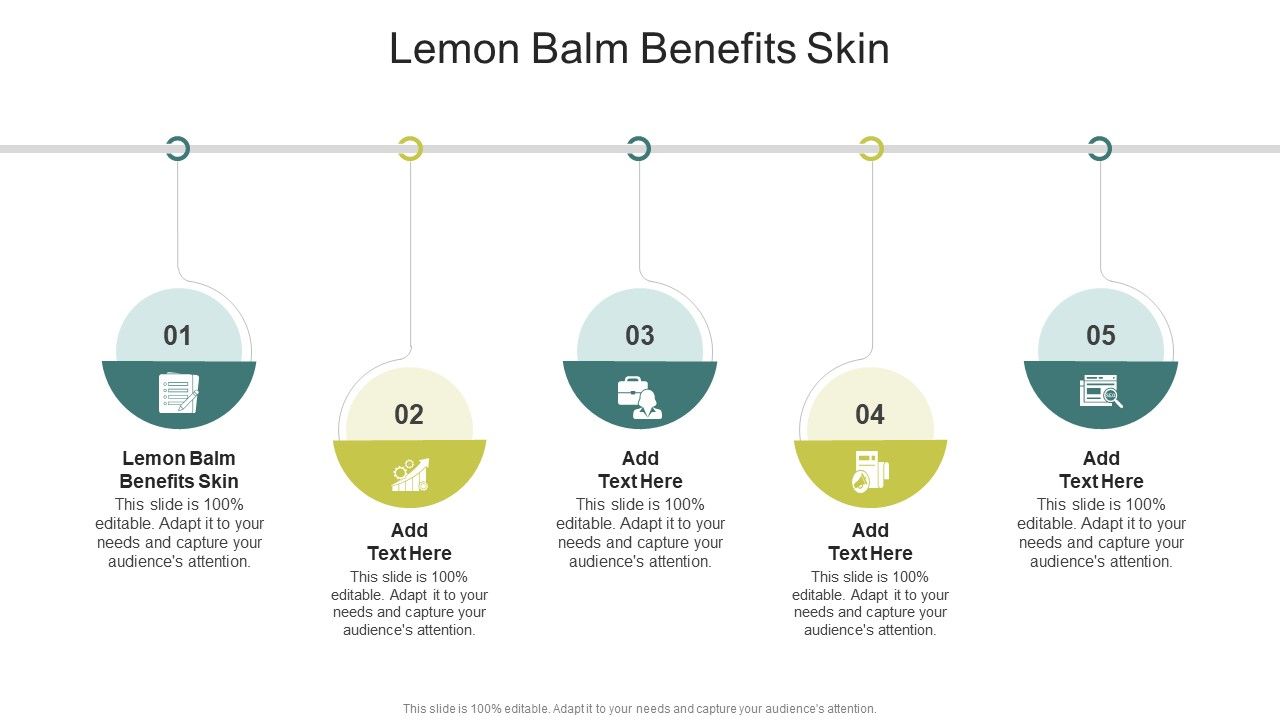 Lemon Balm Benefits Skin

01

Lemon Balm Benefits Skin
This slide is 100% editable. Adapt it to your needs and capture your audience's attention.

02

Add Text Here
This slide is 100% editable. Adapt it to your needs and capture your audience's attention.

03

Add Text Here
This slide is 100% editable. Adapt it to your needs and capture your audience's attention.

04

Add Text Here
This slide is 100% editable. Adapt it to your needs and capture your audience's attention.

05

Add Text Here
This slide is 100% editable. Adapt it to your needs and capture your audience's attention.

This slide is 100% editable. Adapt it to your needs and capture your audience's attention.